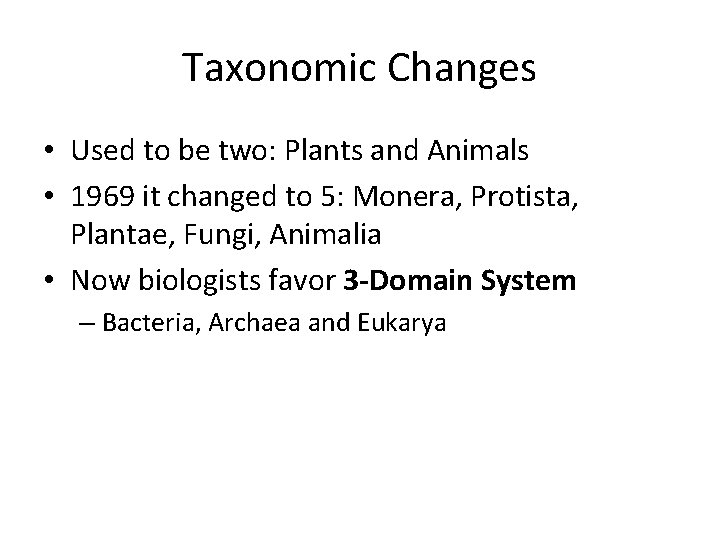 Taxonomic Changes

• Used to be two: Plants and Animals
• 1969 it changed to 5: Monera, Protista, Plantae, Fungi, Animalia
• Now biologists favor 3-Domain System
– Bacteria, Archaea and Eukarya